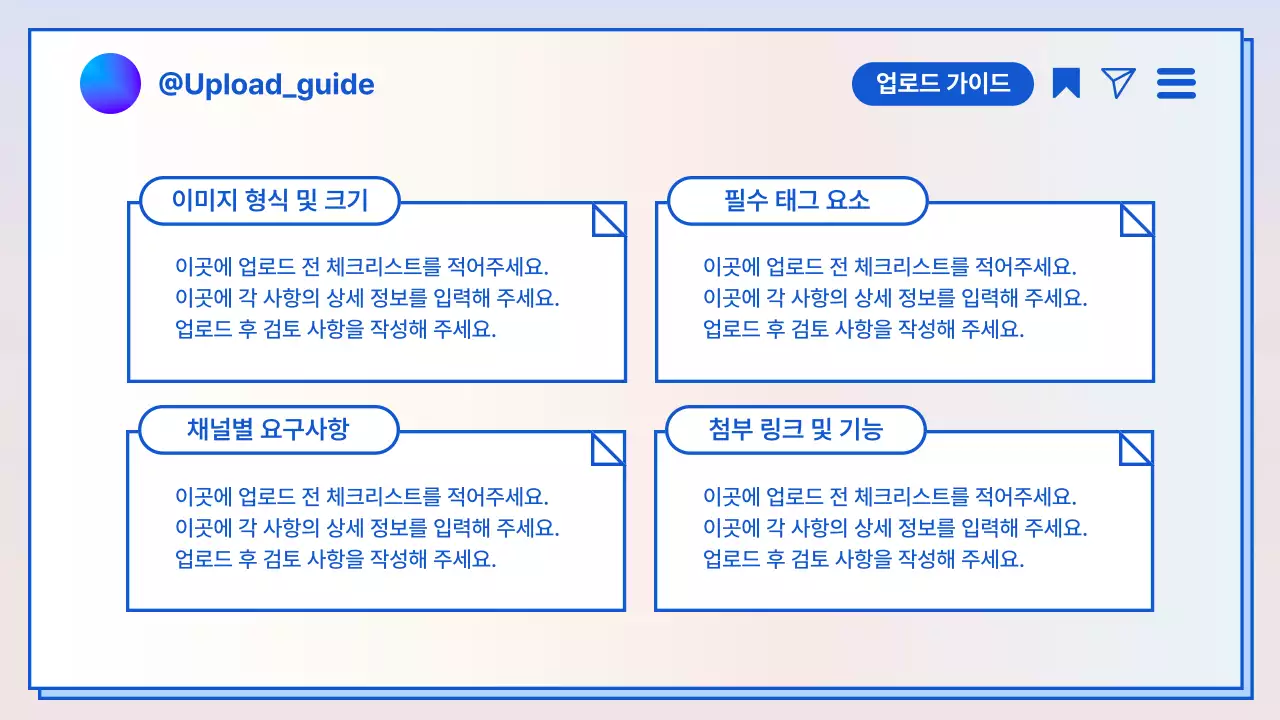 @Upload_guide

업로드 가이드

이미지 형식 및 크기

이곳에 업로드 전 체크리스트를 적어주세요.
이곳에 각 사항의 상세 정보를 입력해 주세요.
업로드 후 검토 사항을 작성해 주세요.

필수 태그 요소

이곳에 업로드 전 체크리스트를 적어주세요.
이곳에 각 사항의 상세 정보를 입력해 주세요.
업로드 후 검토 사항을 작성해 주세요.

채널별 요구사항

이곳에 업로드 전 체크리스트를 적어주세요.
이곳에 각 사항의 상세 정보를 입력해 주세요.
업로드 후 검토 사항을 작성해 주세요.

첨부 링크 및 기능

이곳에 업로드 전 체크리스트를 적어주세요.
이곳에 각 사항의 상세 정보를 입력해 주세요.
업로드 후 검토 사항을 작성해 주세요.